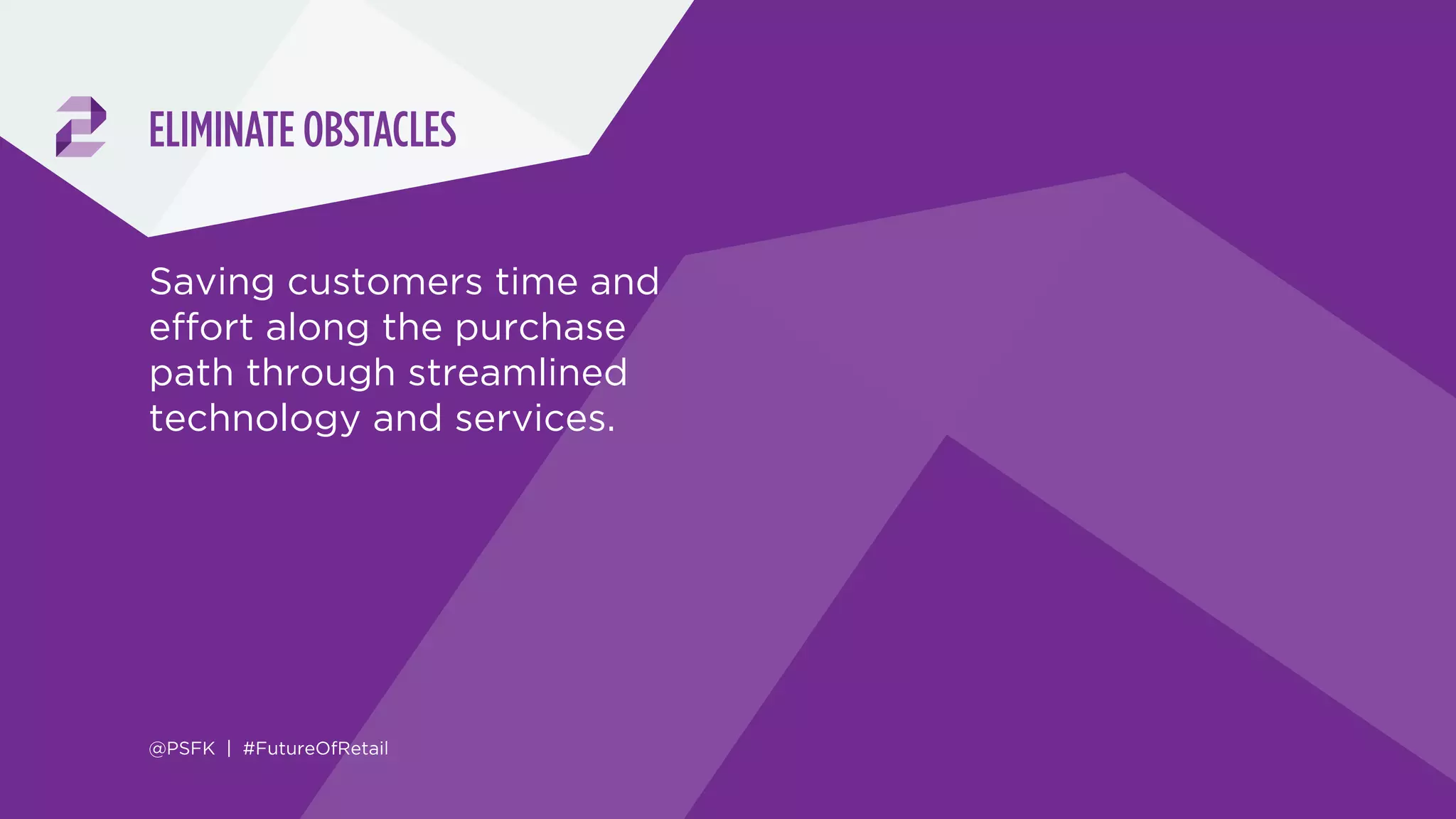 2

ELIMINATE OBSTACLES

Saving customers time and effort along the purchase path through streamlined technology and services.

@PSFK | #FutureOfRetail